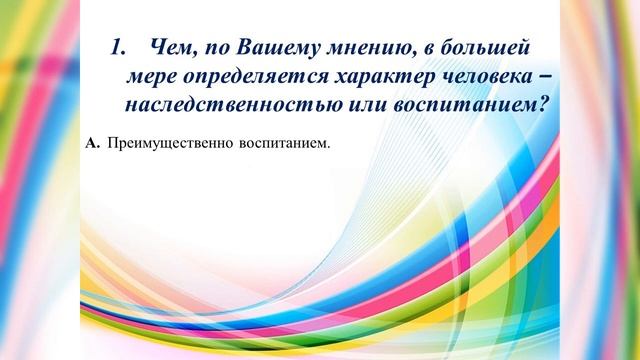 1. Чем, по Вашему мнению, в большей мере определяется характер человека – наследственностью или воспитанием?

А. Преимущественно воспитанием.